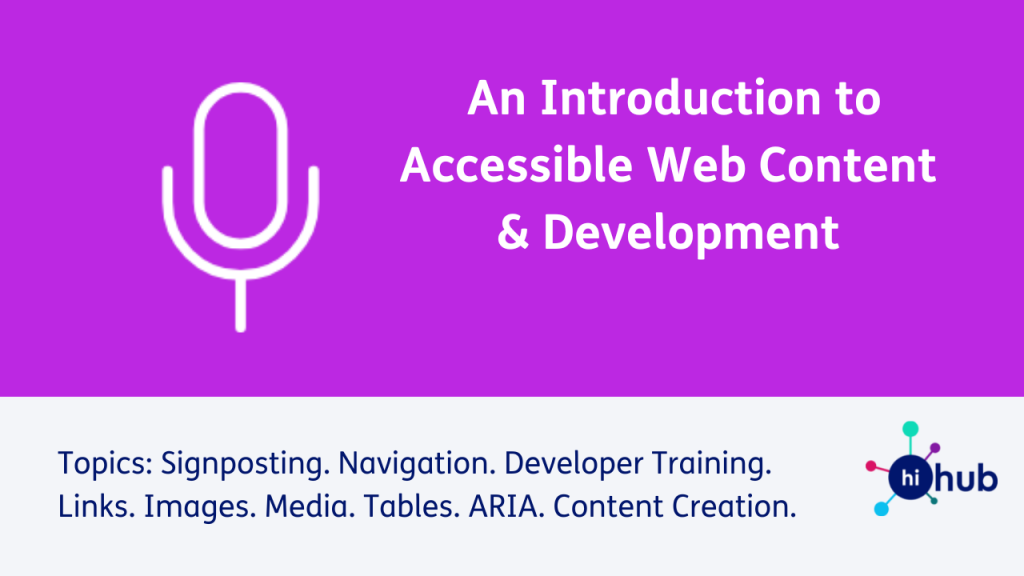 An Introduction to Accessible Web Content & Development

Topics: Signposting. Navigation. Developer Training. Links. Images. Media. Tables. ARIA. Content Creation.

hi hub